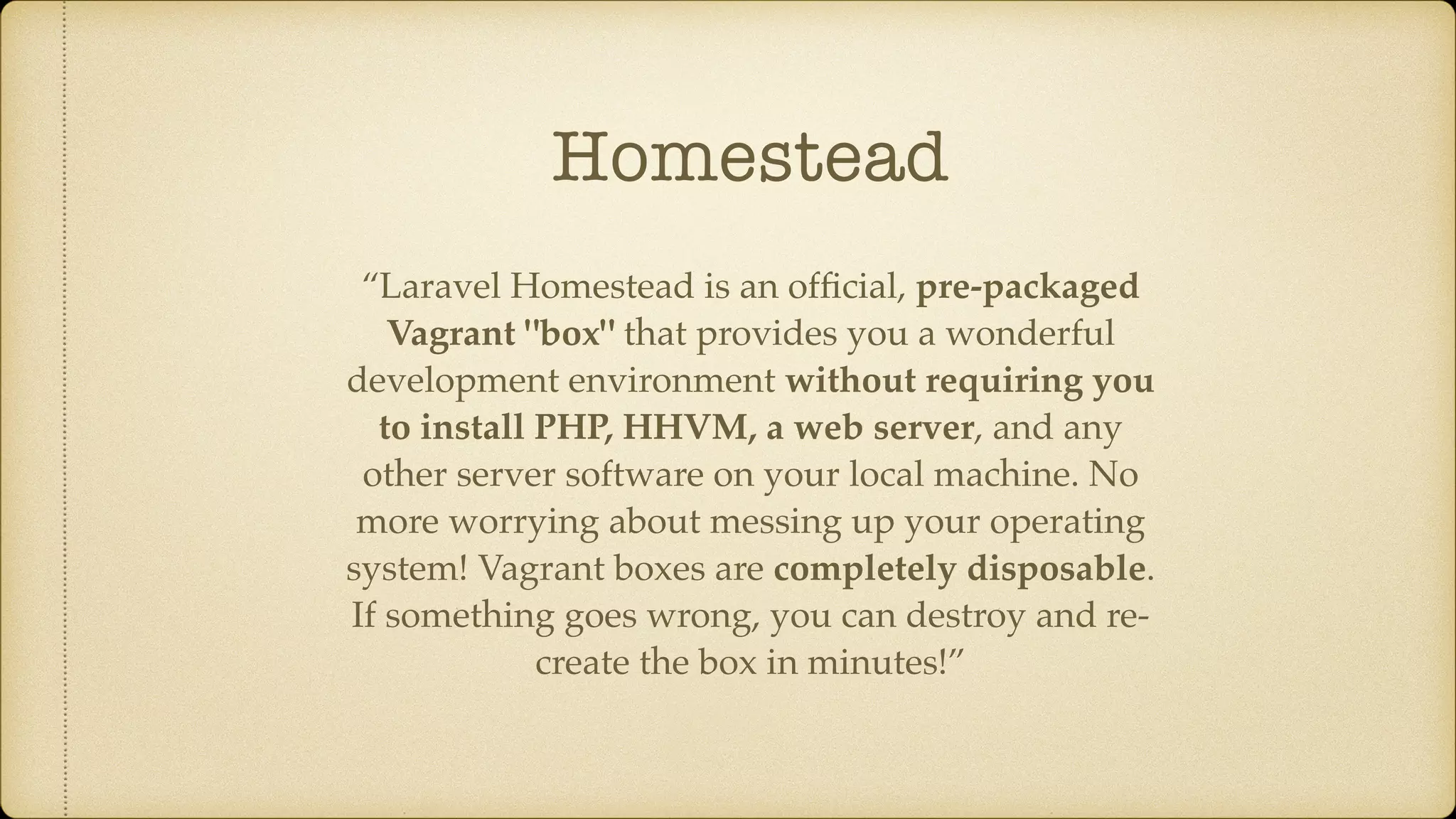 Homestead

“Laravel Homestead is an official, pre-packaged Vagrant "box" that provides you a wonderful development environment without requiring you to install PHP, HHVM, a web server, and any other server software on your local machine. No more worrying about messing up your operating system! Vagrant boxes are completely disposable. If something goes wrong, you can destroy and re-create the box in minutes!”